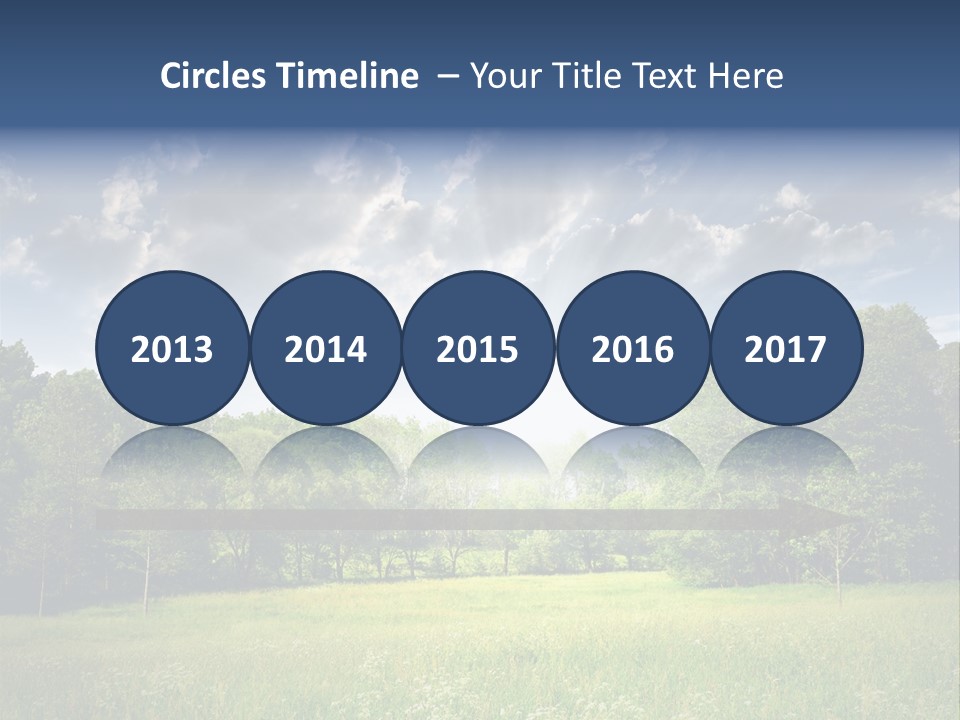 Circles Timeline – Your Title Text Here

2013 2014 2015 2016 2017